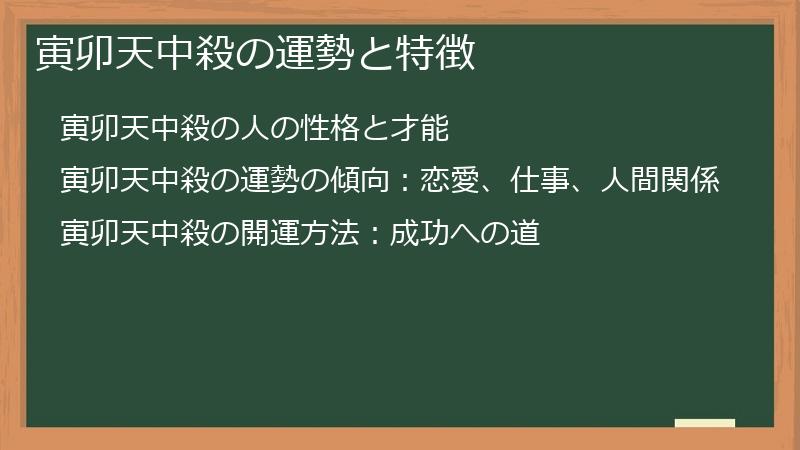 寅卯天中殺の運勢と特徴

寅卯天中殺の人の性格と才能

寅卯天中殺の運勢の傾向：恋愛、仕事、人間関係

寅卯天中殺の開運方法：成功への道